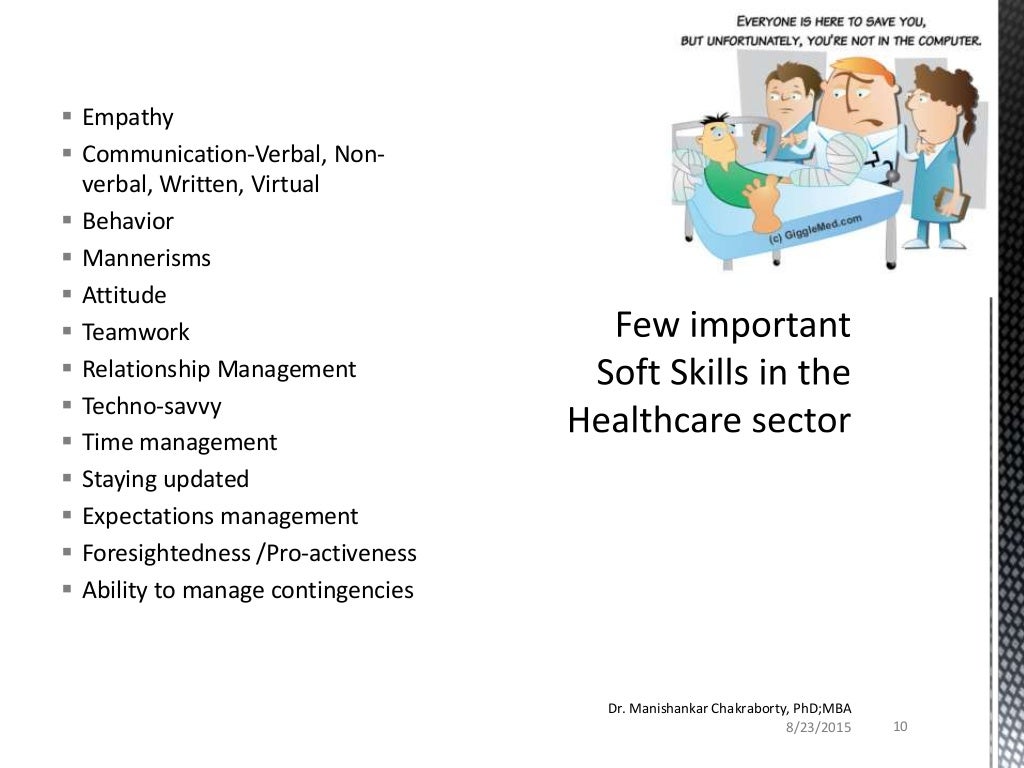 EVERYONE IS HERE TO SAVE YOU, BUT UNFORTUNATELY, YOU'RE NOT IN THE COMPUTER.

(c) GiggleMed.com

- Empathy
- Communication-Verbal, Non-verbal, Written, Virtual
- Behavior
- Mannerisms
- Attitude
- Teamwork
- Relationship Management
- Techno-savvy
- Time management
- Staying updated
- Expectations management
- Foresightedness /Pro-activeness
- Ability to manage contingencies

Few important Soft Skills in the Healthcare sector

Dr. Manishankar Chakraborty, PhD;MBA
8/23/2015
10